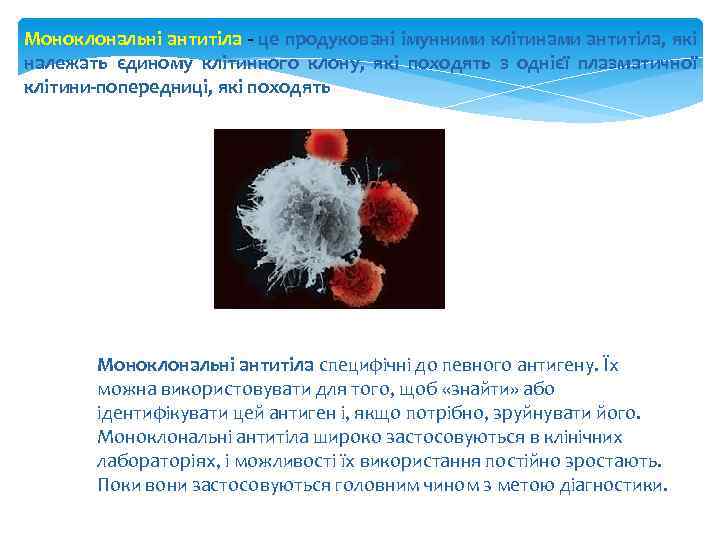 Моноклональні антитіла - це продуковані імунними клітинами антитіла, які належать єдиному клітинного клону, які походять з однієї плазматичної клітини-попередниці, які походять

Моноклональні антитіла специфічні до певного антигену. Їх можна використовувати для того, щоб «знайти» або ідентифікувати цей антиген і, якщо потрібно, зруйнувати його. Моноклональні антитіла широко застосовуються в клінічних лабораторіях, і можливості їх використання постійно зростають. Поки вони застосовуються головним чином з метою діагностики.